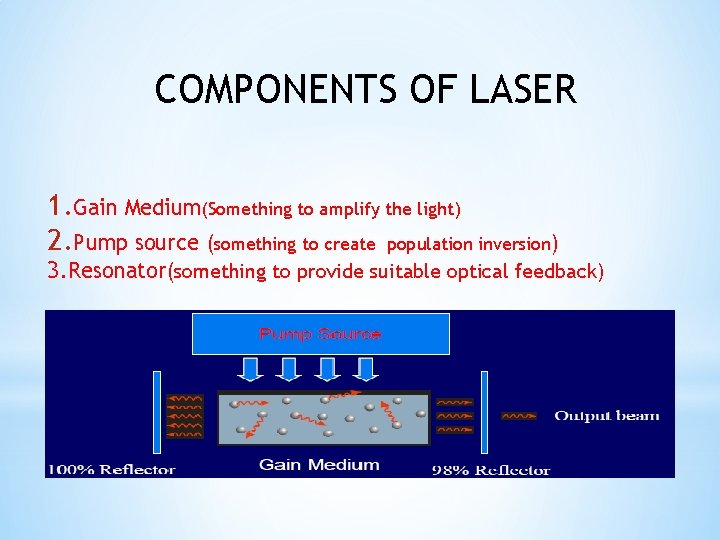 COMPONENTS OF LASER

1.Gain Medium(Something to amplify the light)
2.Pump source (something to create population inversion)
3.Resonator(something to provide suitable optical feedback)

Pump Source

Output beam

100% Reflector

Gain Medium

98% Reflector